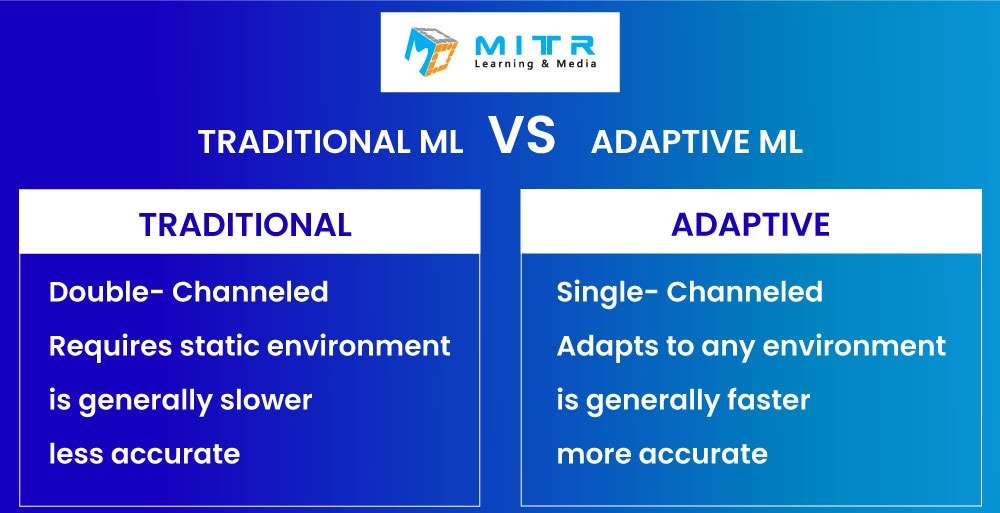 MITR
Learning & Media

TRADITIONAL ML VS ADAPTIVE ML

TRADITIONAL

Double- Channeled
Requires static environment
is generally slower
less accurate

ADAPTIVE

Single- Channeled
Adapts to any environment
is generally faster
more accurate